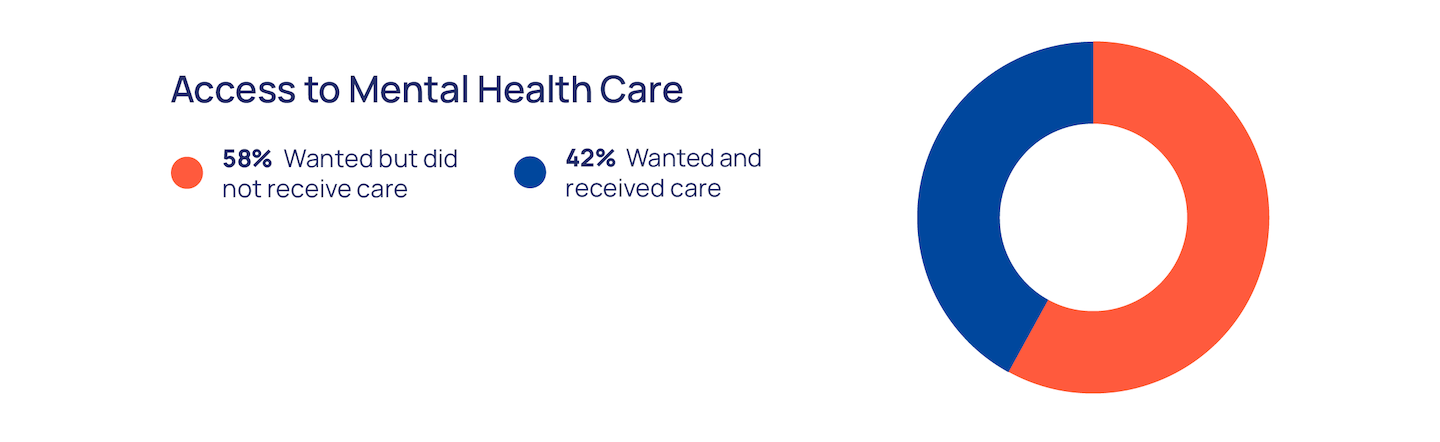 Access to Mental Health Care

58% Wanted but did not receive care

42% Wanted and received care